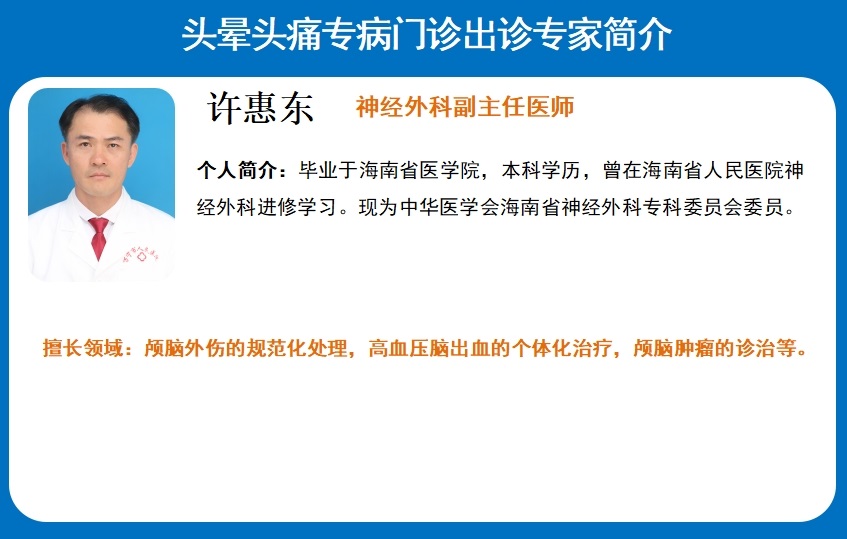 头晕头痛专病门诊出诊专家简介

许惠东 神经外科副主任医师

个人简介：毕业于海南省医学院，本科学历，曾在海南省人民医院神经外科进修学习。现为中华医学会海南省神经外科专科委员会委员。

擅长领域：颅脑外伤的规范化处理，高血压脑出血的个体化治疗，颅脑肿瘤的诊治等。